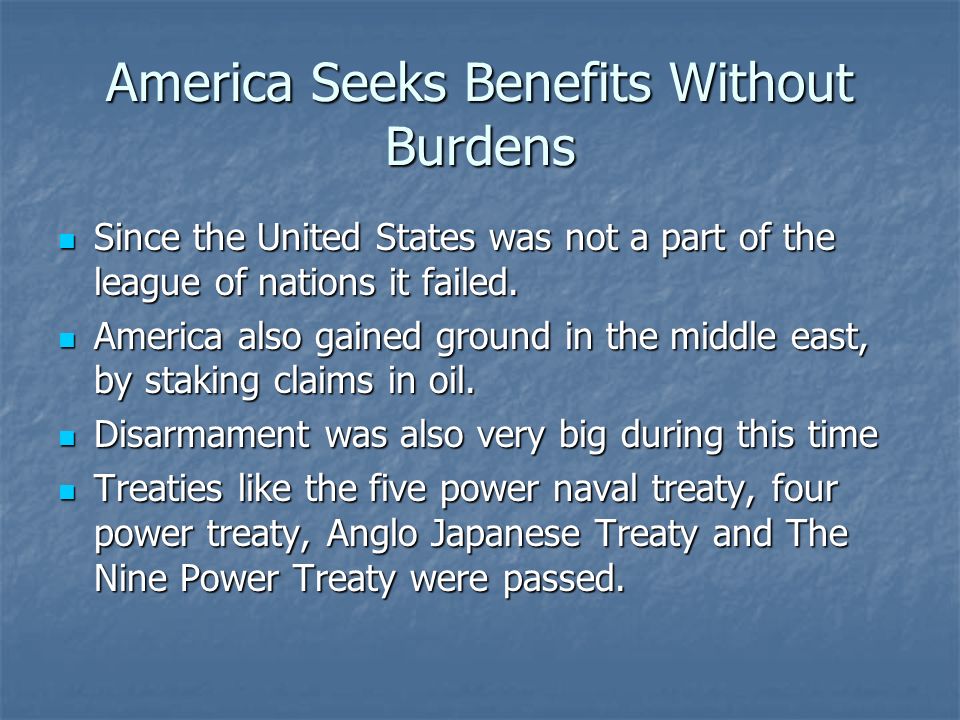 America Seeks Benefits Without Burdens

- Since the United States was not a part of the league of nations it failed.
- America also gained ground in the middle east, by staking claims in oil.
- Disarmament was also very big during this time
- Treaties like the five power naval treaty, four power treaty, Anglo Japanese Treaty and The Nine Power Treaty were passed.